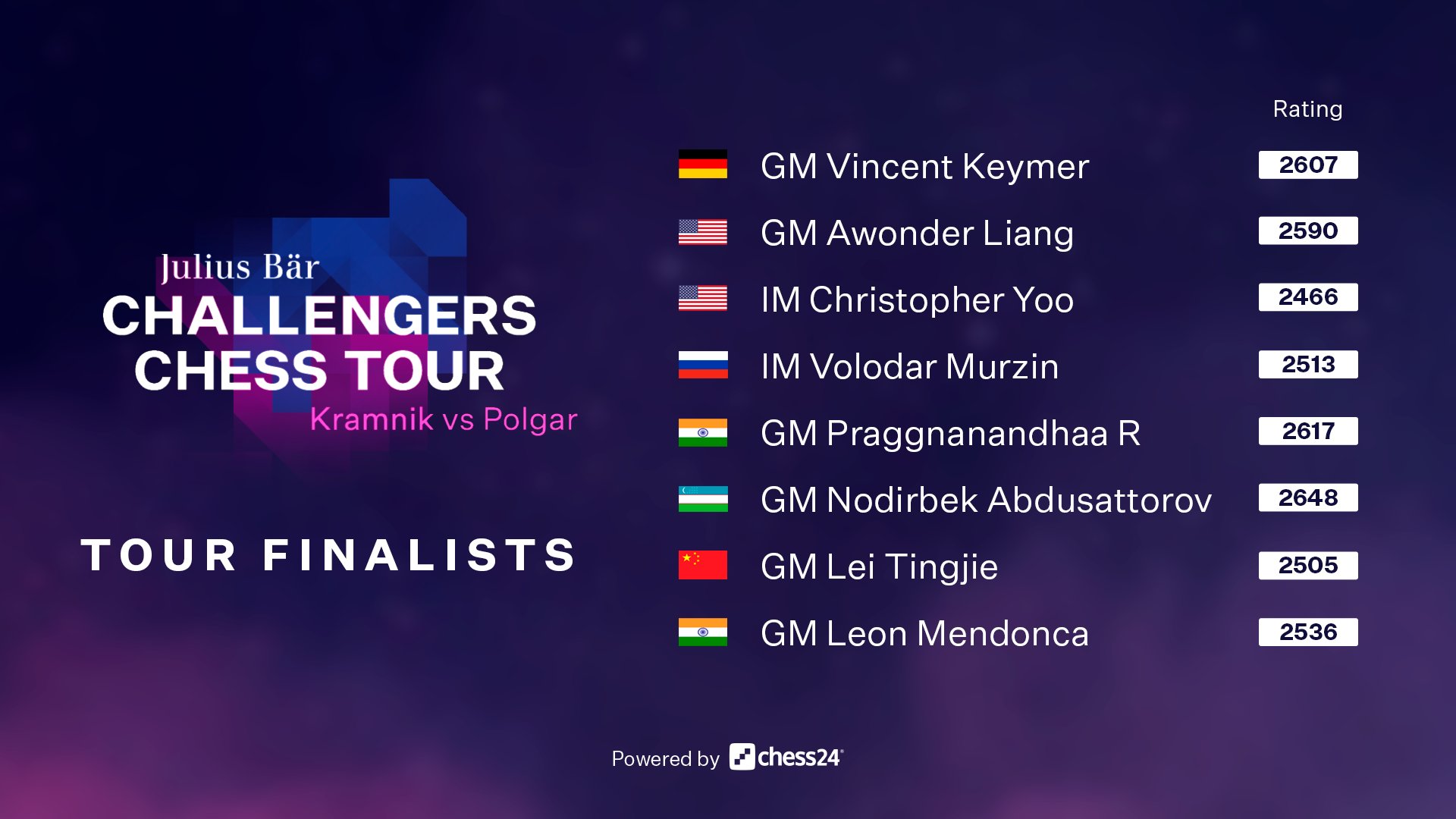 Julius Bär
CHALLENGERS CHESS TOUR
Kramnik vs Polgar

TOUR FINALISTS

| | Rating |
|---|---|
| GM Vincent Keymer | 2607 |
| GM Awonder Liang | 2590 |
| IM Christopher Yoo | 2466 |
| IM Volodar Murzin | 2513 |
| GM Praggnanandhaa R | 2617 |
| GM Nodirbek Abdusattorov | 2648 |
| GM Lei Tingjie | 2505 |
| GM Leon Mendonca | 2536 |

Powered by chess24